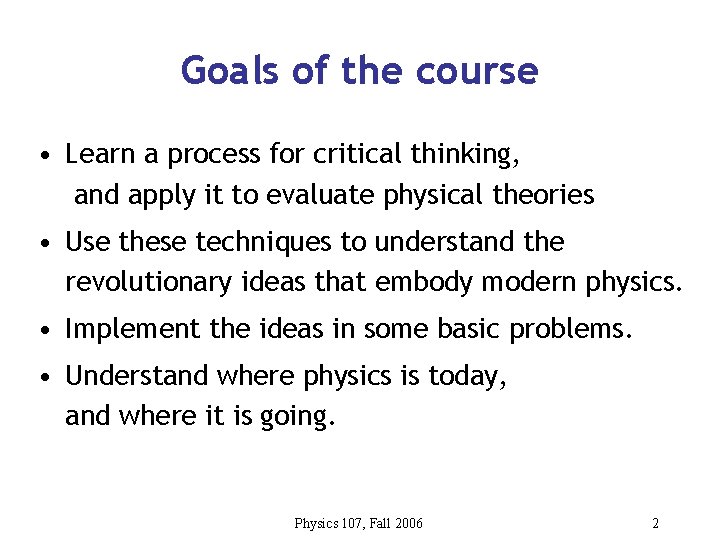 Goals of the course

• Learn a process for critical thinking, and apply it to evaluate physical theories

• Use these techniques to understand the revolutionary ideas that embody modern physics.

• Implement the ideas in some basic problems.

• Understand where physics is today, and where it is going.

Physics 107, Fall 2006

2